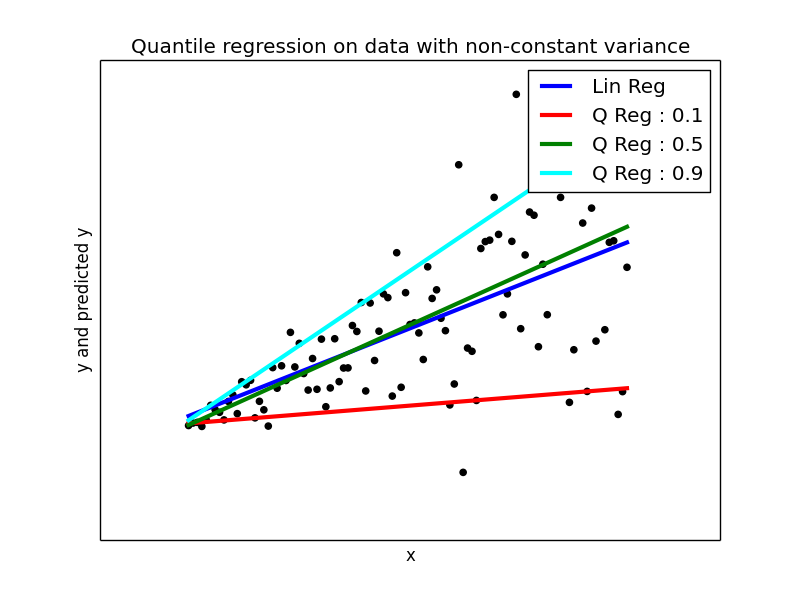 Quantile regression on data with non-constant variance

Lin Reg
Q Reg : 0.1
Q Reg : 0.5
Q Reg : 0.9

y and predicted y

x